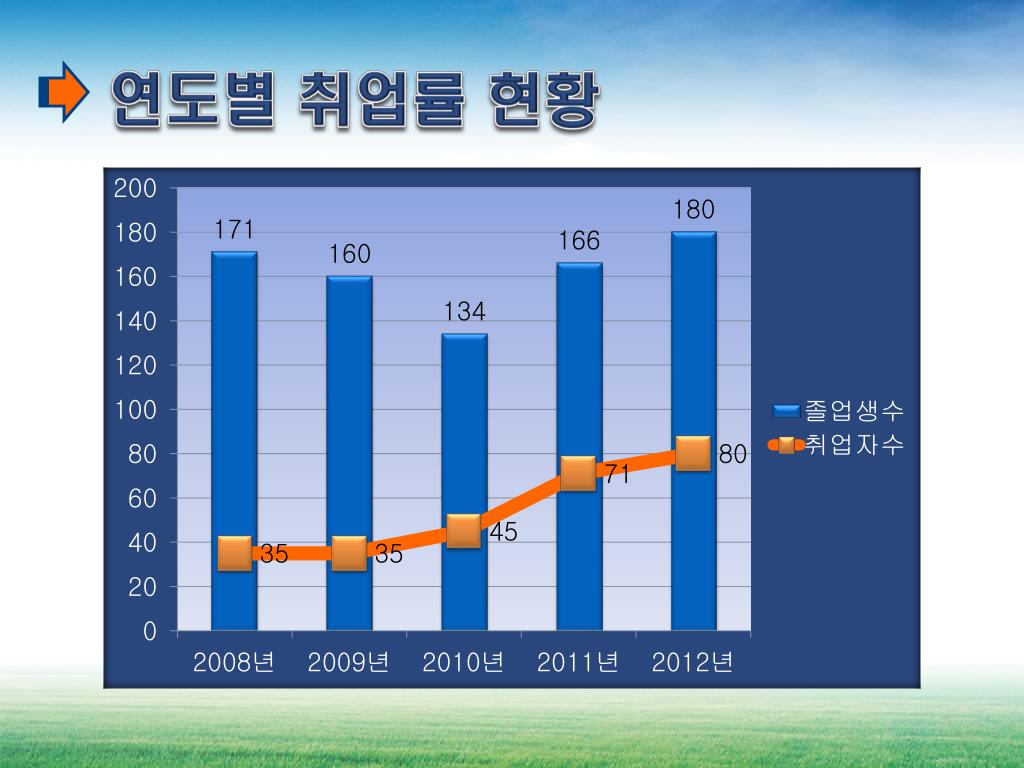 연도별 취업률 현황

200
180
160
140
120
100
80
60
40
20
0

171
160
134
166
180

35
35
45
71
80

2008년
2009년
2010년
2011년
2012년

졸업생수
취업자수